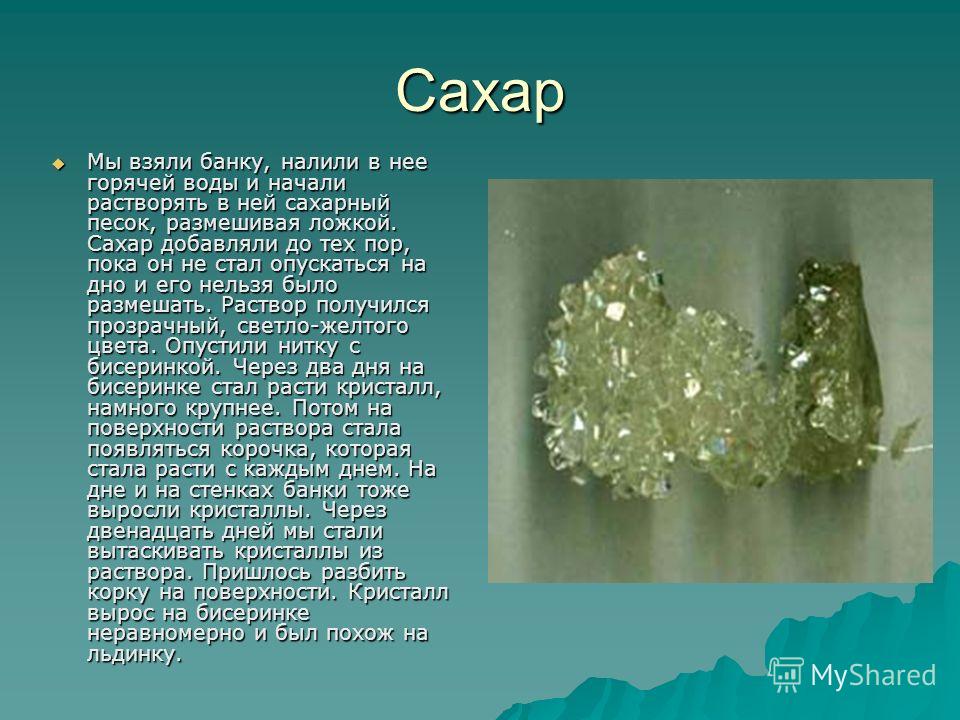 Сахар

Мы взяли банку, налили в нее горячей воды и начали растворять в ней сахарный песок, размешивая ложкой. Сахар добавляли до тех пор, пока он не стал опускаться на дно и его нельзя было размешать. Раствор получился прозрачный, светло-желтого цвета. Опустили нитку с бисеринкой. Через два дня на бисеринке стал расти кристалл, намного крупнее. Потом на поверхности раствора стала появляться корочка, которая стала расти с каждым днем. На дне и на стенках банки тоже выросли кристаллы. Через двенадцать дней мы стали вытаскивать кристаллы из раствора. Пришлось разбить корку на поверхности. Кристалл вырос на бисеринке неравномерно и был похож на льдинку.

MyShared